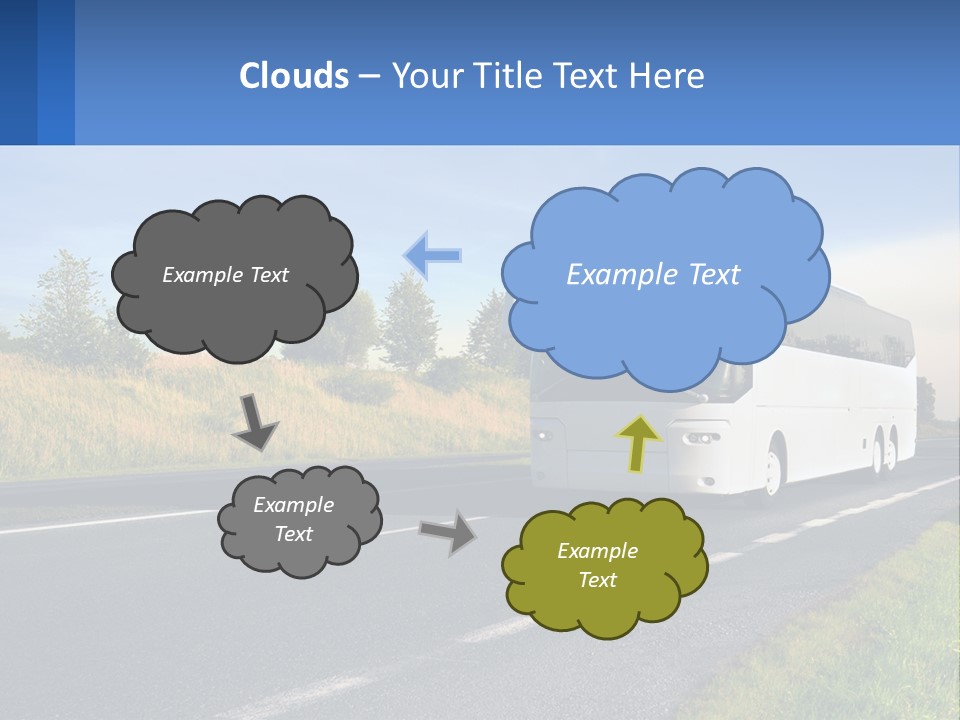 Clouds – Your Title Text Here

Example Text

Example Text

Example Text

Example Text